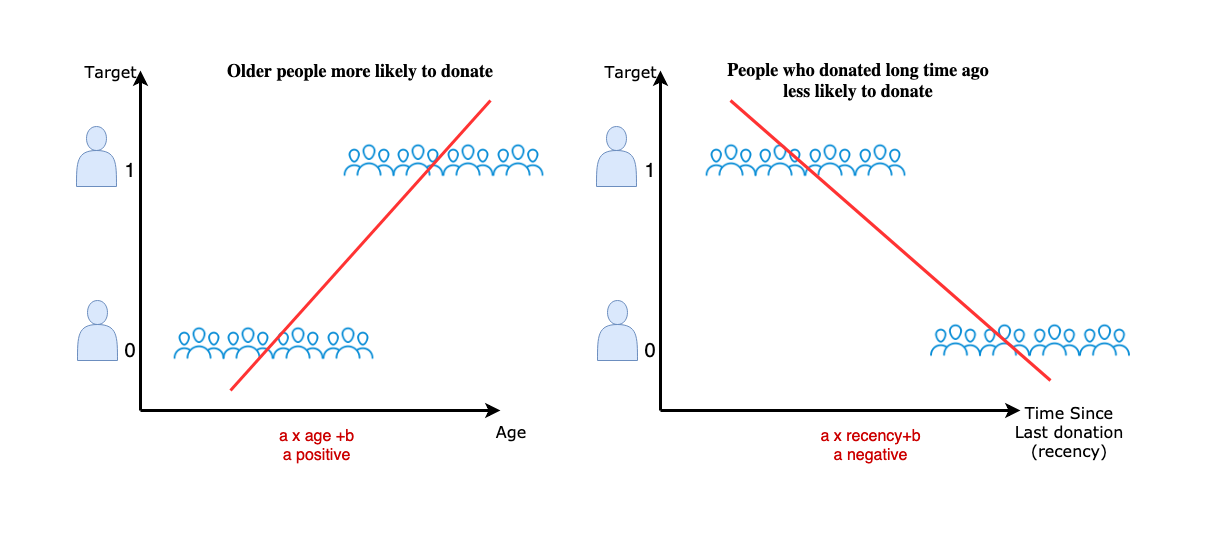 Target

Older people more likely to donate

1

0

a x age +b
a positive

Age

Target

People who donated long time ago less likely to donate

1

0

a x recency+b
a negative

Time Since Last donation (recency)